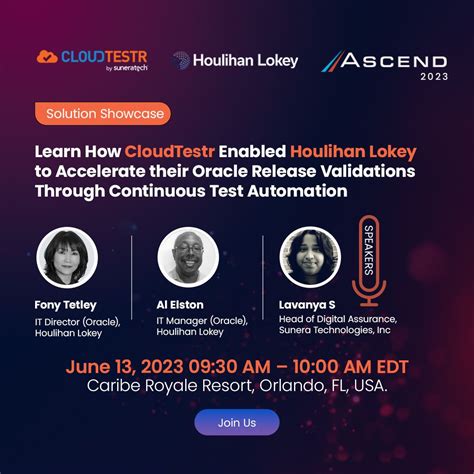 CLOUDTESTR by suneratech

Houlihan Lokey

ASCEND 2023

Solution Showcase

Learn How CloudTestr Enabled Houlihan Lokey to Accelerate their Oracle Release Validations Through Continuous Test Automation

SPEAKERS

Fony Tetley
IT Director (Oracle), Houlihan Lokey

Al Elston
IT Manager (Oracle), Houlihan Lokey

Lavanya S
Head of Digital Assurance, Sunera Technologies, Inc

June 13, 2023 09:30 AM – 10:00 AM EDT
Caribe Royale Resort, Orlando, FL, USA.

Join Us